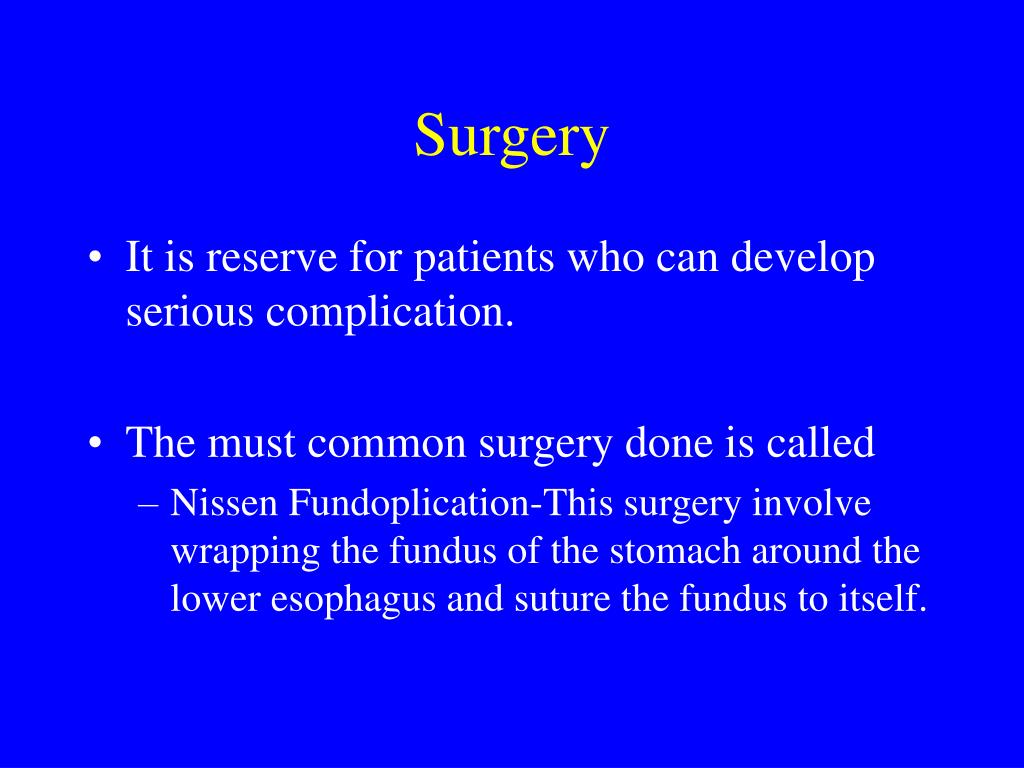 Surgery

• It is reserve for patients who can develop serious complication.

• The must common surgery done is called
– Nissen Fundoplication-This surgery involve wrapping the fundus of the stomach around the lower esophagus and suture the fundus to itself.